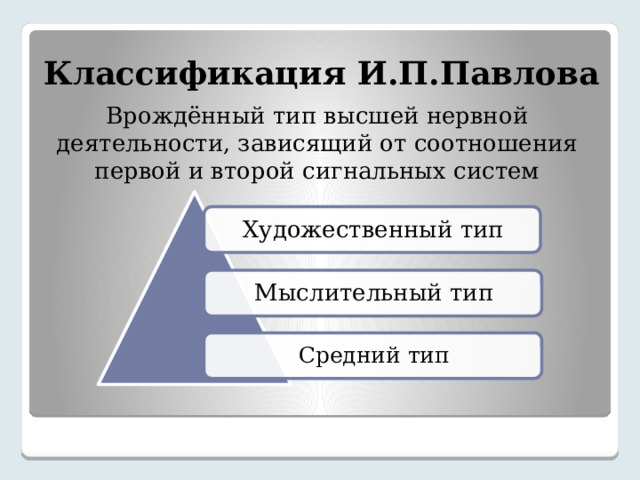 Классификация И.П.Павлова

Врождённый тип высшей нервной деятельности, зависящий от соотношения первой и второй сигнальных систем

Художественный тип

Мыслительный тип

Средний тип